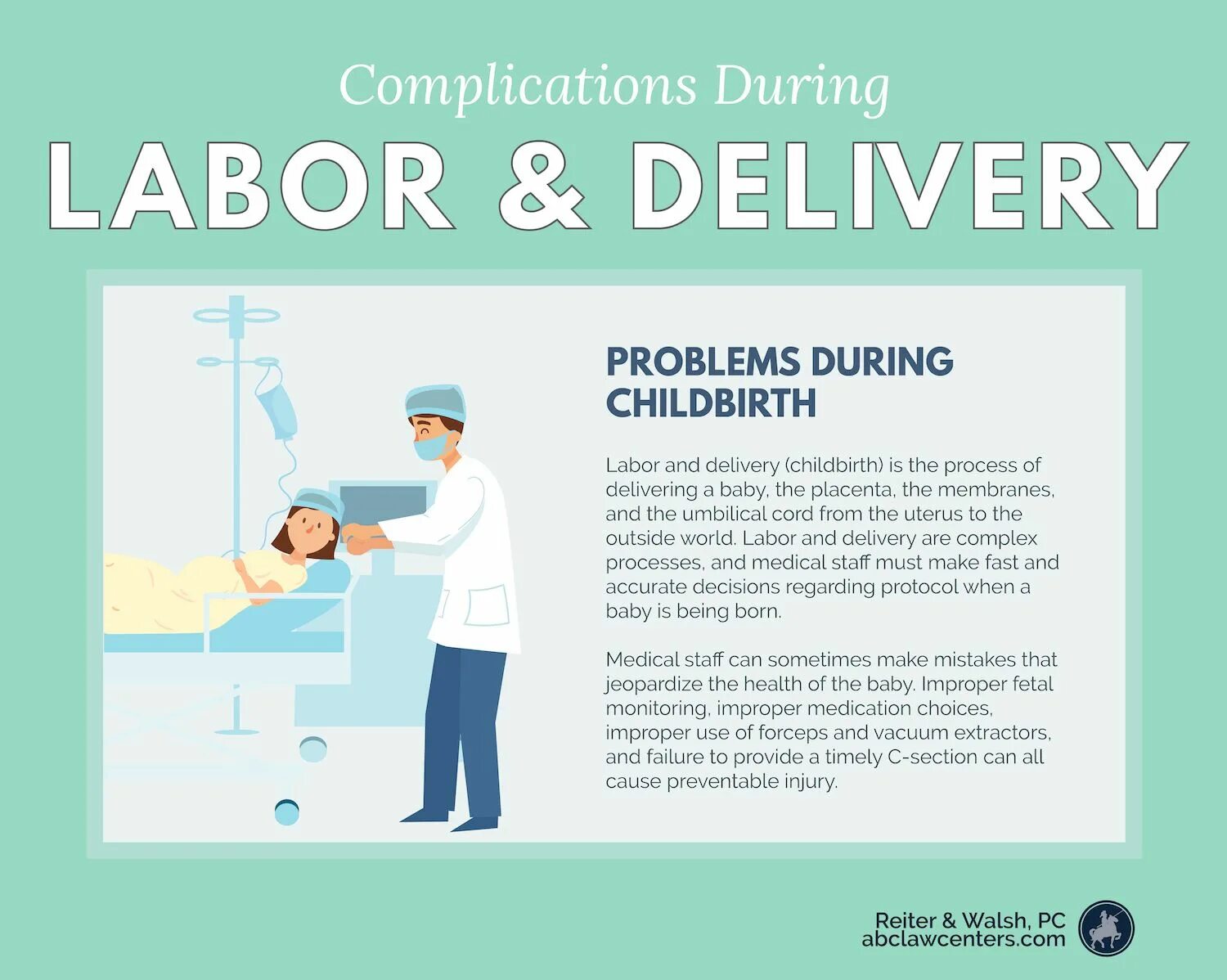 Complications During
LABOR & DELIVERY

PROBLEMS DURING CHILDBIRTH

Labor and delivery (childbirth) is the process of delivering a baby, the placenta, the membranes, and the umbilical cord from the uterus to the outside world. Labor and delivery are complex processes, and medical staff must make fast and accurate decisions regarding protocol when a baby is being born.

Medical staff can sometimes make mistakes that jeopardize the health of the baby. Improper fetal monitoring, improper medication choices, improper use of forceps and vacuum extractors, and failure to provide a timely C-section can all cause preventable injury.

Reiter & Walsh, PC
abclawcenters.com